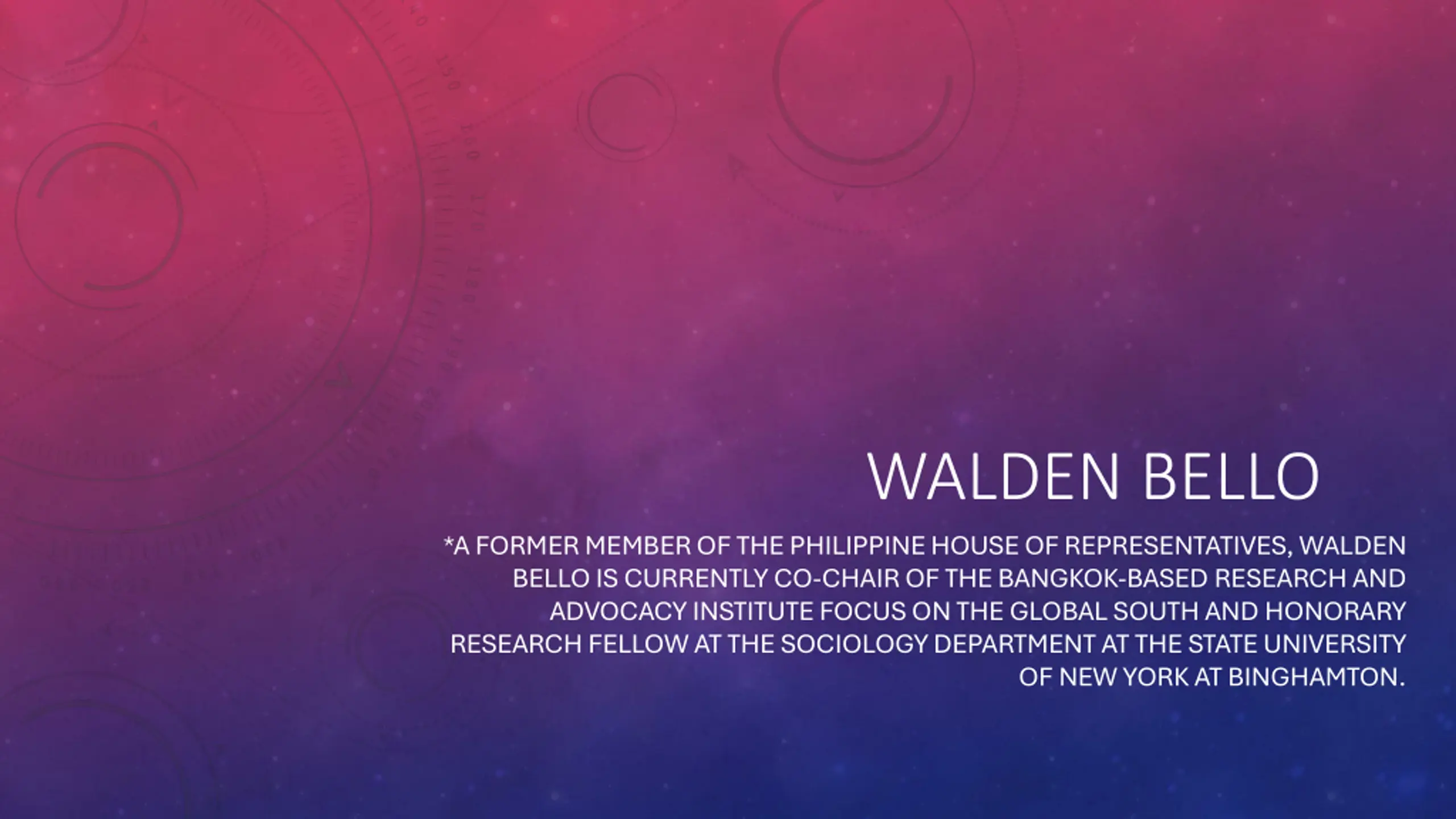 WALDEN BELLO

*A FORMER MEMBER OF THE PHILIPPINE HOUSE OF REPRESENTATIVES, WALDEN BELLO IS CURRENTLY CO-CHAIR OF THE BANGKOK-BASED RESEARCH AND ADVOCACY INSTITUTE FOCUS ON THE GLOBAL SOUTH AND HONORARY RESEARCH FELLOW AT THE SOCIOLOGY DEPARTMENT AT THE STATE UNIVERSITY OF NEW YORK AT BINGHAMTON.